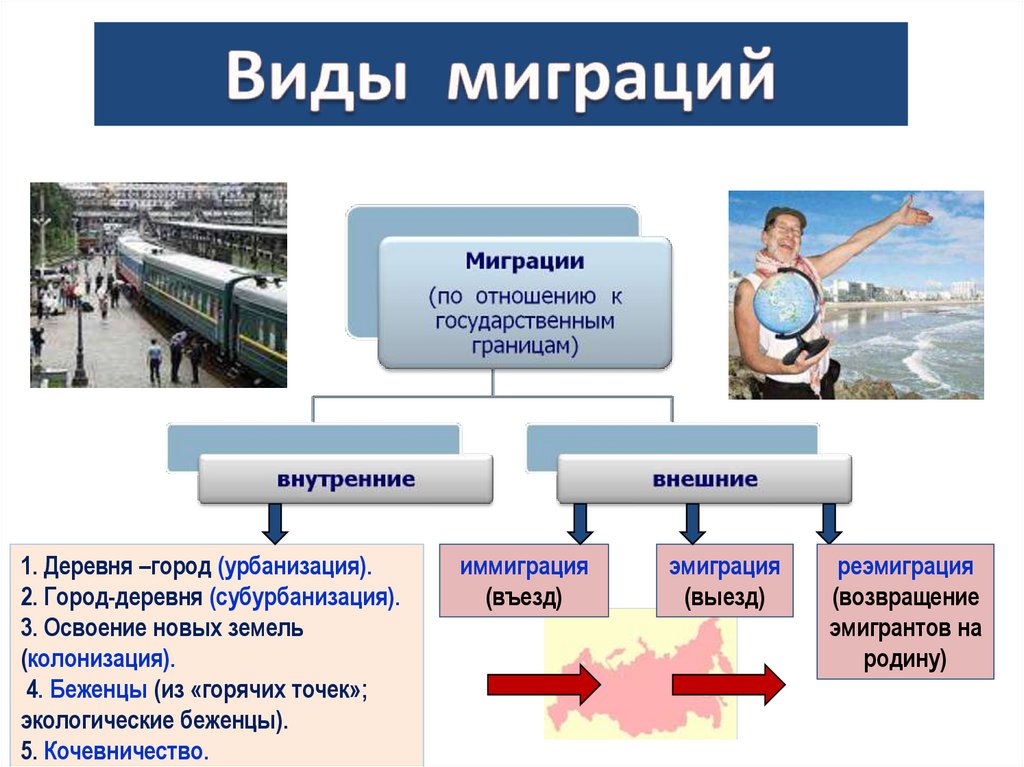 Виды миграций

Миграции
(по отношению к государственным границам)

внутренние

внешние

1. Деревня –город (урбанизация).
2. Город-деревня (субурбанизация).
3. Освоение новых земель (колонизация).
4. Беженцы (из «горячих точек»; экологические беженцы).
5. Кочевничество.

иммиграция (въезд)

эмиграция (выезд)

реэмиграция (возвращение эмигрантов на родину)